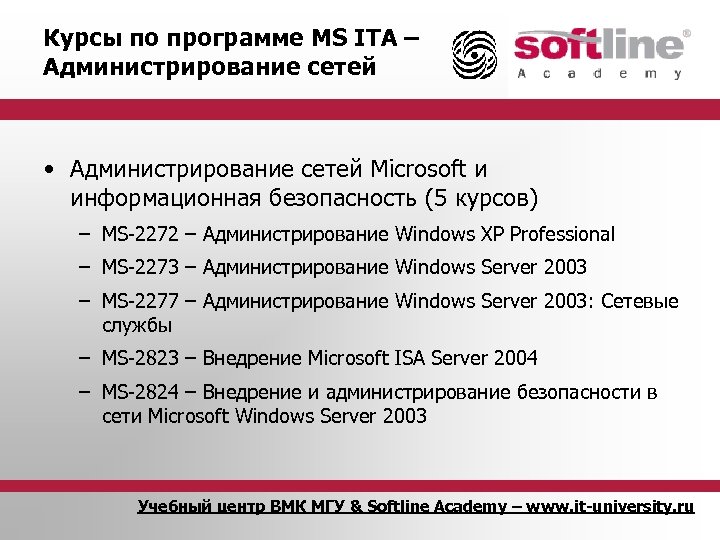 Курсы по программе MS ITA – Администрирование сетей

softline®
Academy

• Администрирование сетей Microsoft и информационная безопасность (5 курсов)
– MS-2272 – Администрирование Windows XP Professional
– MS-2273 – Администрирование Windows Server 2003
– MS-2277 – Администрирование Windows Server 2003: Сетевые службы
– MS-2823 – Внедрение Microsoft ISA Server 2004
– MS-2824 – Внедрение и администрирование безопасности в сети Microsoft Windows Server 2003

Учебный центр ВМК МГУ & Softline Academy – www.it-university.ru